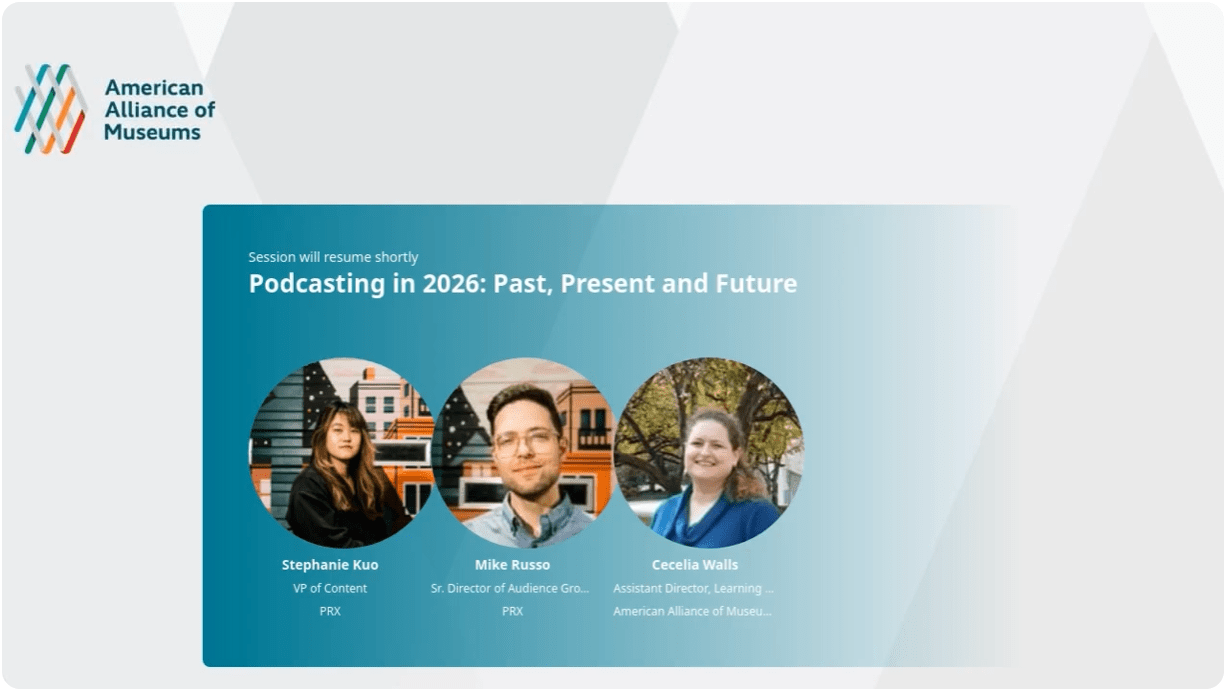 American Alliance of Museums

Session will resume shortly

Podcasting in 2026: Past, Present and Future

Stephanie Kuo
VP of Content
PRX

Mike Russo
Sr. Director of Audience Gro...
PRX

Cecelia Walls
Assistant Director, Learning ...
American Alliance of Museu...